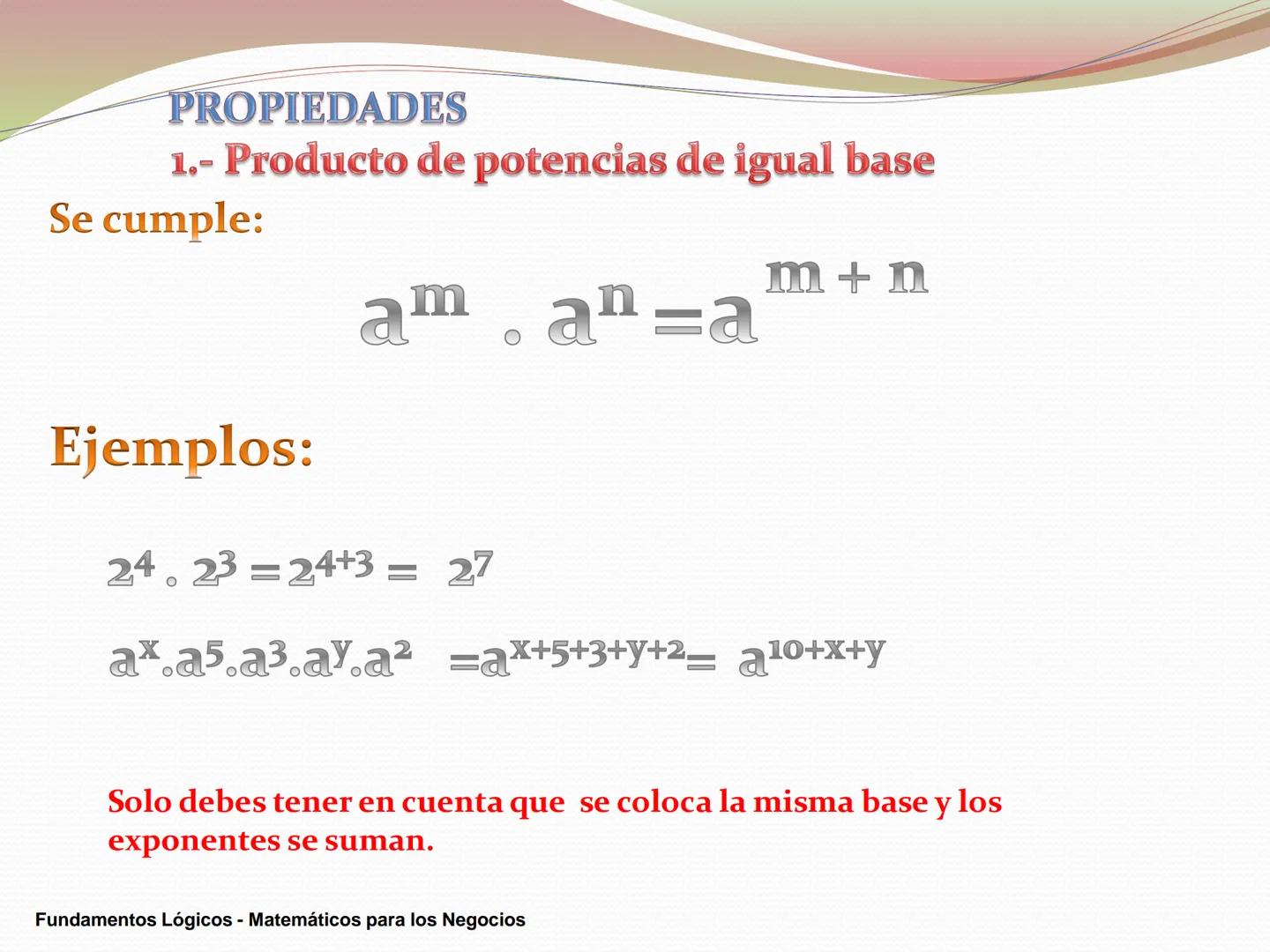 PROPIEDADES
1.- Producto de potencias de igual base

Se cumple:

$a^m . a^n = a^{m+n}$

Ejemplos:

$2^4 . 2^3 = 2^{4+3} = 2^7$

$a^x.a^5.a^3.a^y.a^2 = a^{x+5+3+y+2} = a^{10+x+y}$

Solo debes tener en cuenta que se coloca la misma base y los exponentes se suman.

Fundamentos Lógicos - Matemáticos para los Negocios